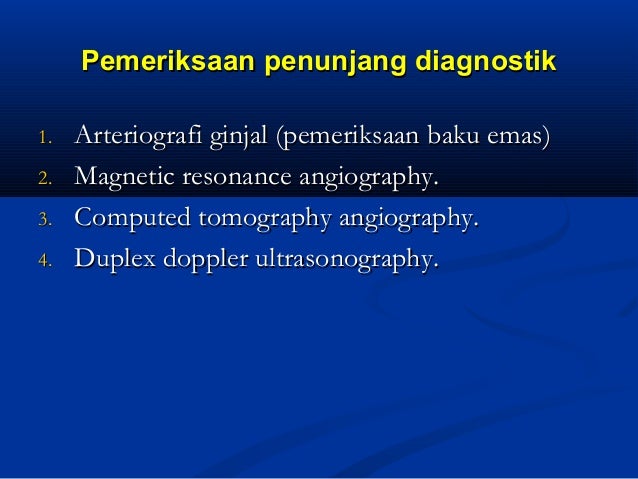 Pemeriksaan penunjang diagnostik

1. Arteriografi ginjal (pemeriksaan baku emas)
2. Magnetic resonance angiography.
3. Computed tomography angiography.
4. Duplex doppler ultrasonography.